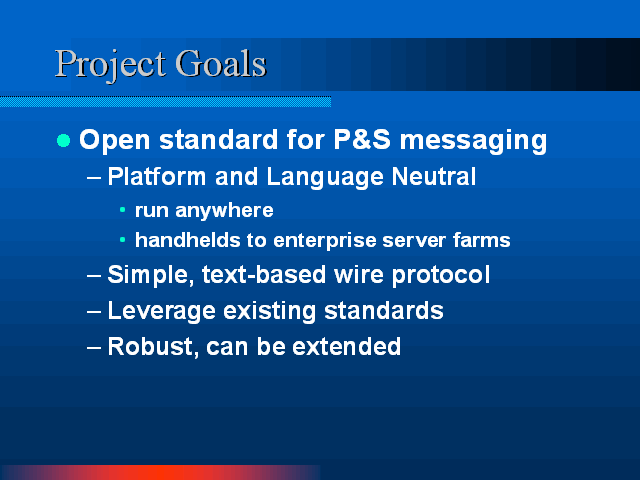 Project Goals

● Open standard for P&S messaging
– Platform and Language Neutral
• run anywhere
• handhelds to enterprise server farms
– Simple, text-based wire protocol
– Leverage existing standards
– Robust, can be extended